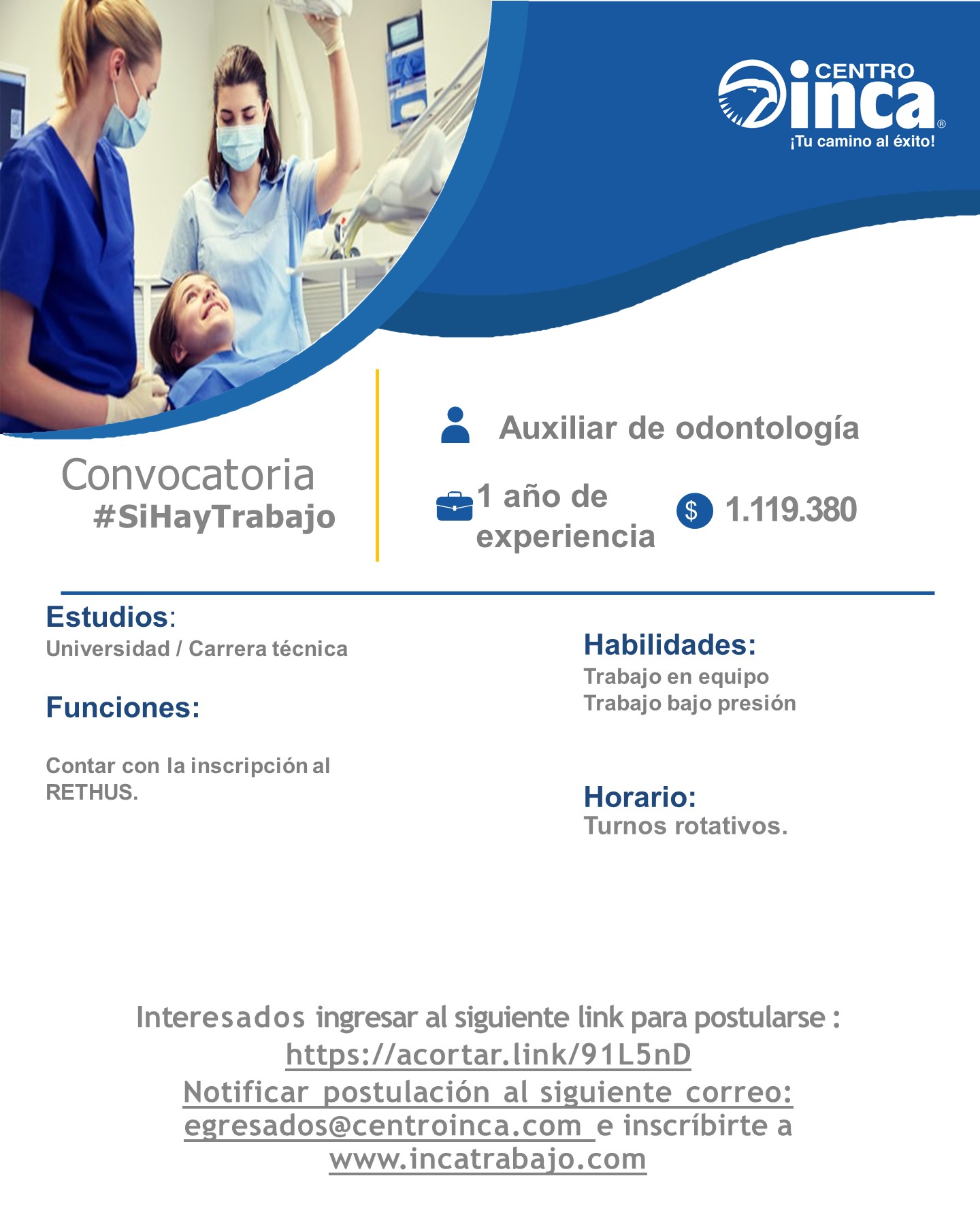 CENTRO inca®
¡Tu camino al éxito!

Convocatoria
#SiHayTrabajo

Auxiliar de odontología

1 año de experiencia

$ 1.119.380

Estudios:
Universidad / Carrera técnica

Funciones:

Contar con la inscripción al RETHUS.

Habilidades:
Trabajo en equipo
Trabajo bajo presión

Horario:
Turnos rotativos.

Interesados ingresar al siguiente link para postularse :
https://acortar.link/91L5nD
Notificar postulación al siguiente correo:
egresados@centroinca.com e inscríbirte a
www.incatrabajo.com